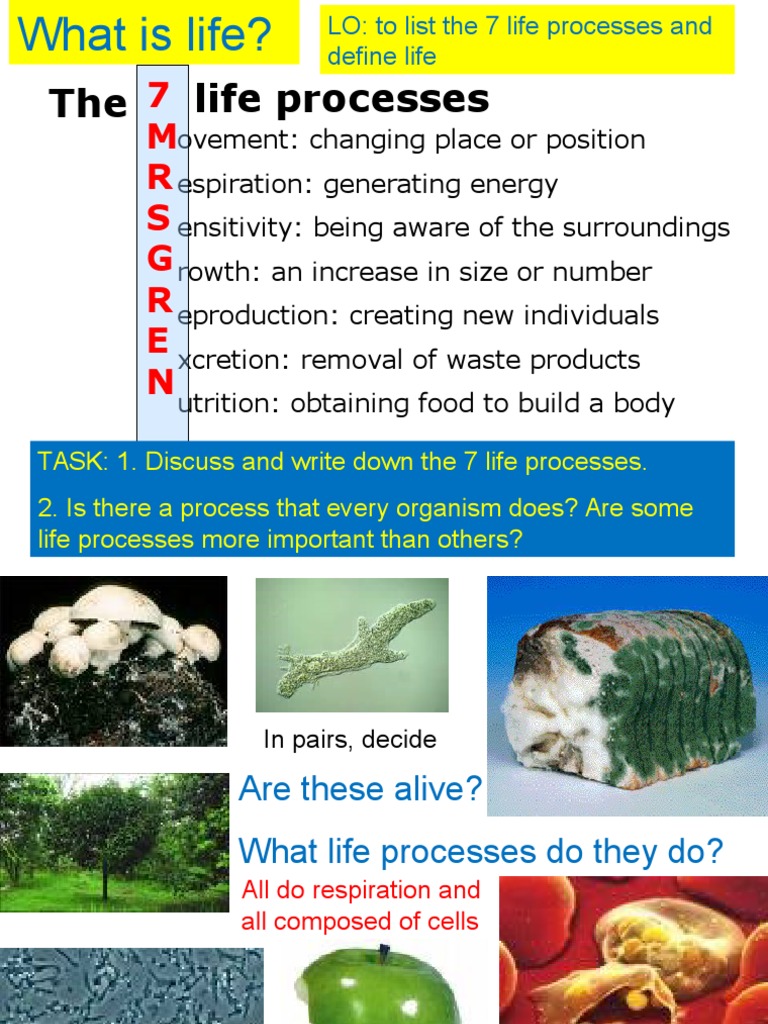 What is life?

LO: to list the 7 life processes and define life

The 7 life processes

Movement: changing place or position
Respiration: generating energy
Sensitivity: being aware of the surroundings
Growth: an increase in size or number
Reproduction: creating new individuals
Excretion: removal of waste products
Nutrition: obtaining food to build a body

TASK: 1. Discuss and write down the 7 life processes.

2. Is there a process that every organism does? Are some life processes more important than others?

In pairs, decide

Are these alive?

What life processes do they do?

All do respiration and all composed of cells